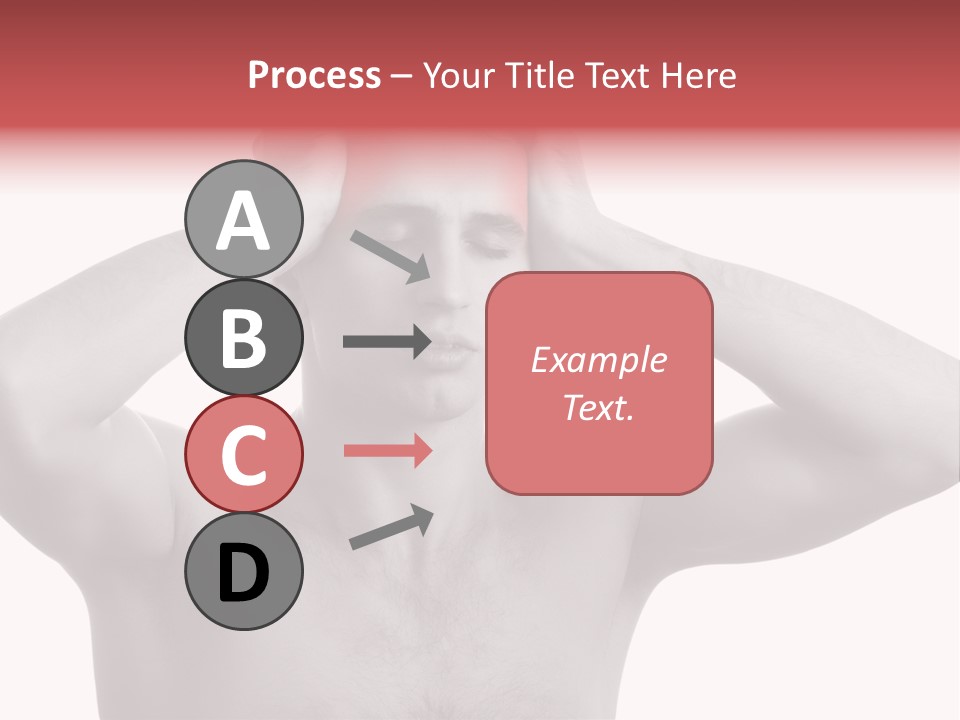 Process – Your Title Text Here

A
B
C
D

Example Text.